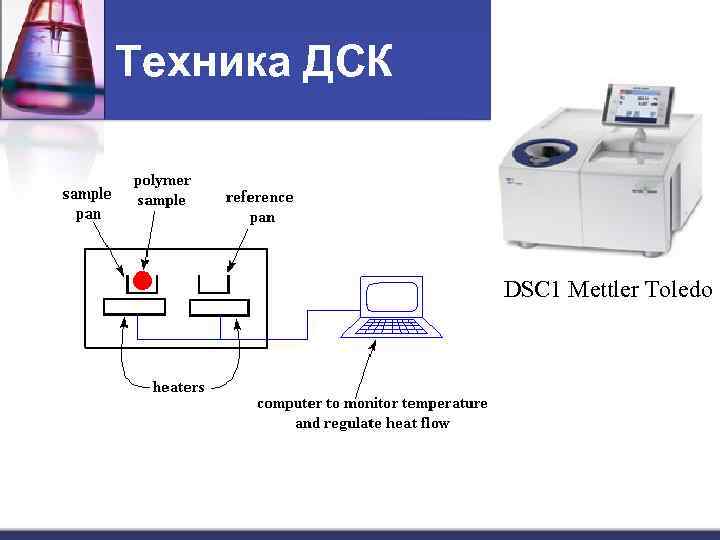 Техника ДСК

sample pan

polymer sample

reference pan

heaters

computer to monitor temperature and regulate heat flow

DSC1 Mettler Toledo